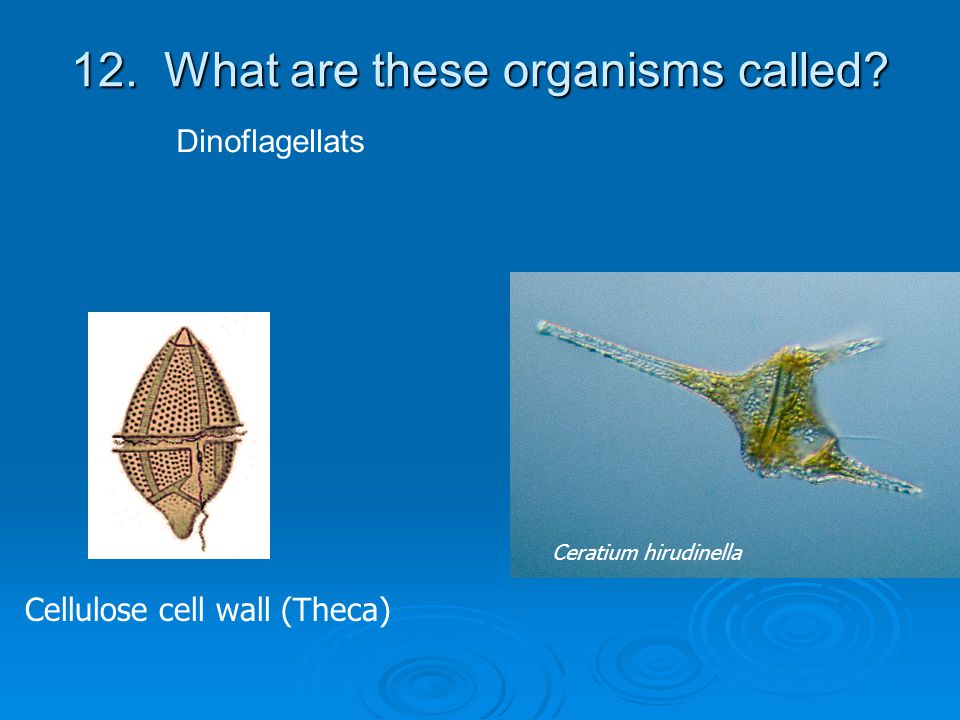 12. What are these organisms called?

Dinoflagellats

Ceratium hirudinella

Cellulose cell wall (Theca)